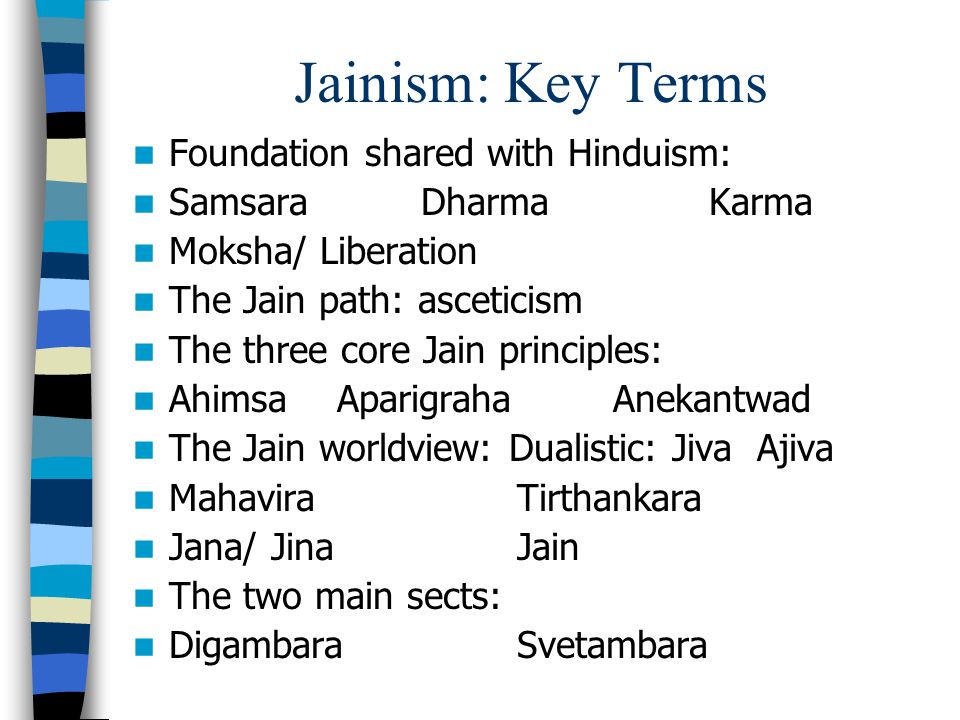 Jainism: Key Terms

- Foundation shared with Hinduism:
- Samsara Dharma Karma
- Moksha/ Liberation
- The Jain path: asceticism
- The three core Jain principles:
- Ahimsa Aparigraha Anekantwad
- The Jain worldview: Dualistic: Jiva Ajiva
- Mahavira Tirthankara
- Jana/ Jina Jain
- The two main sects:
- Digambara Svetambara